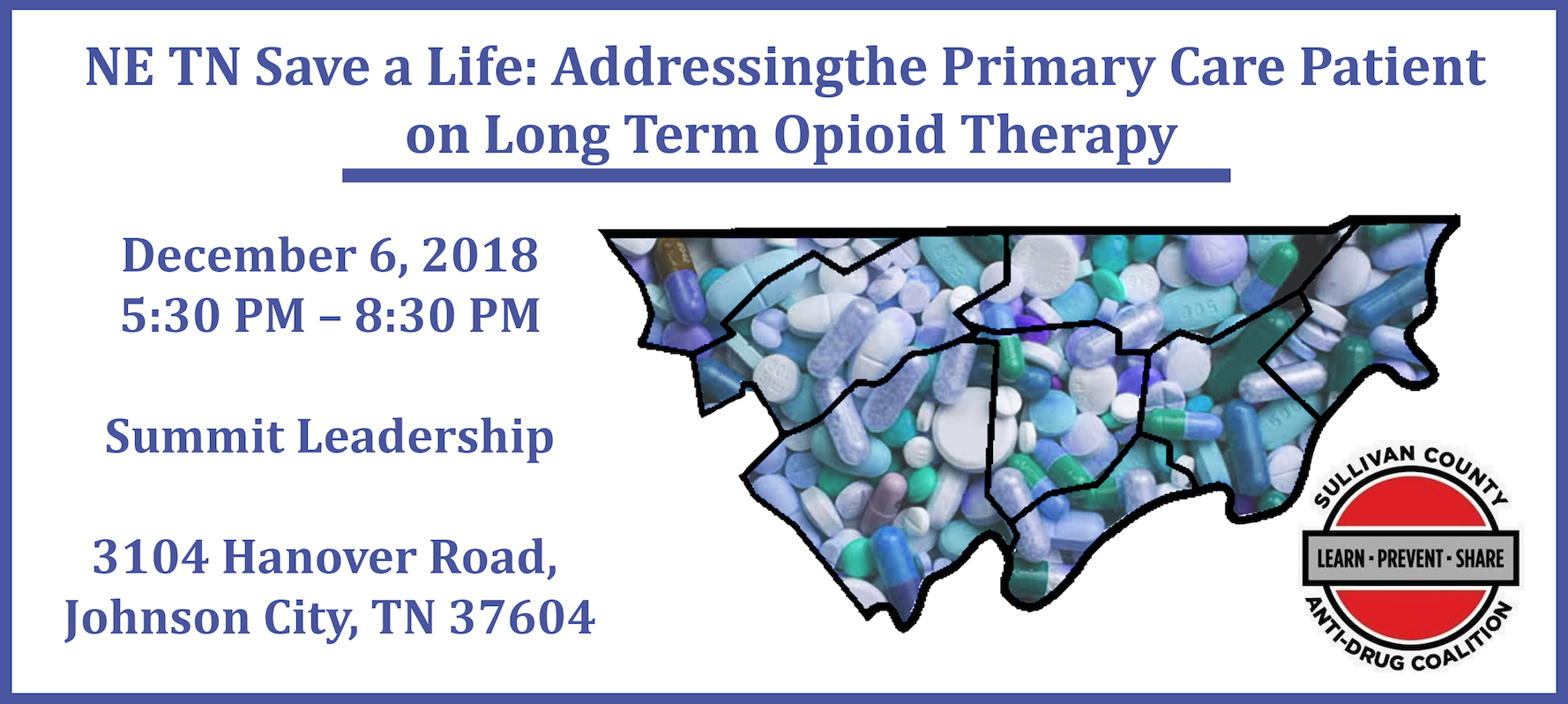 NE TN Save a Life: Addressingthe Primary Care Patient on Long Term Opioid Therapy

December 6, 2018
5:30 PM – 8:30 PM

Summit Leadership

3104 Hanover Road,
Johnson City, TN 37604

SULLIVAN COUNTY
LEARN · PREVENT · SHARE
ANTI-DRUG COALITION